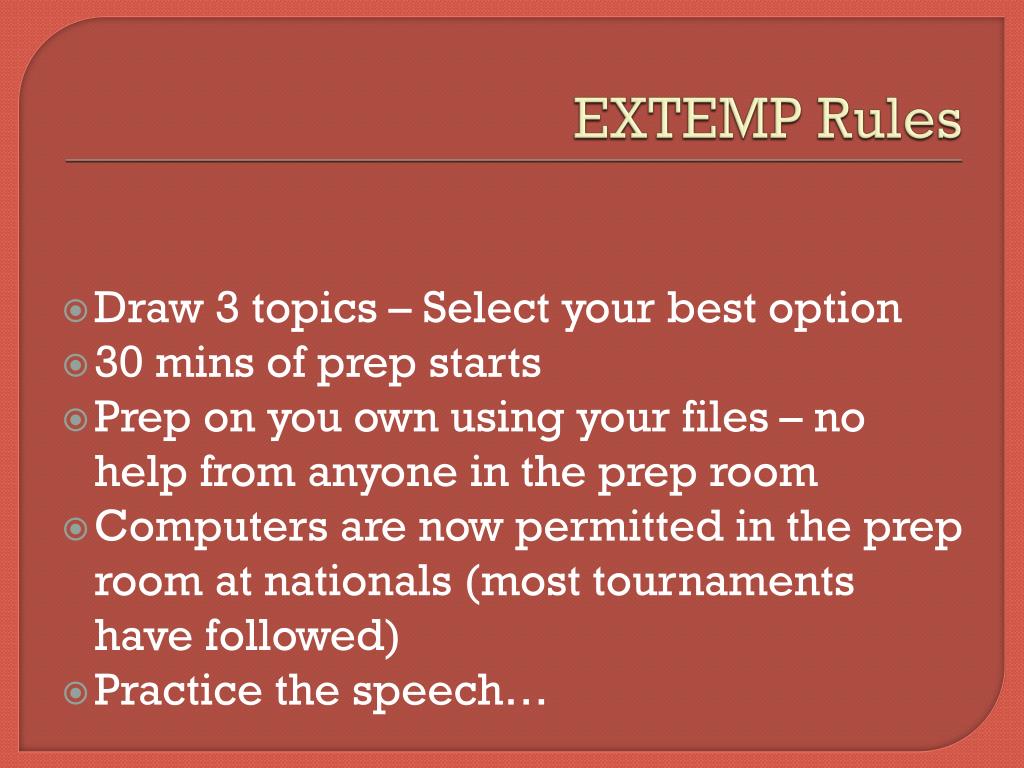 EXTEMP Rules

Draw 3 topics – Select your best option
30 mins of prep starts
Prep on you own using your files – no help from anyone in the prep room
Computers are now permitted in the prep room at nationals (most tournaments have followed)
Practice the speech…